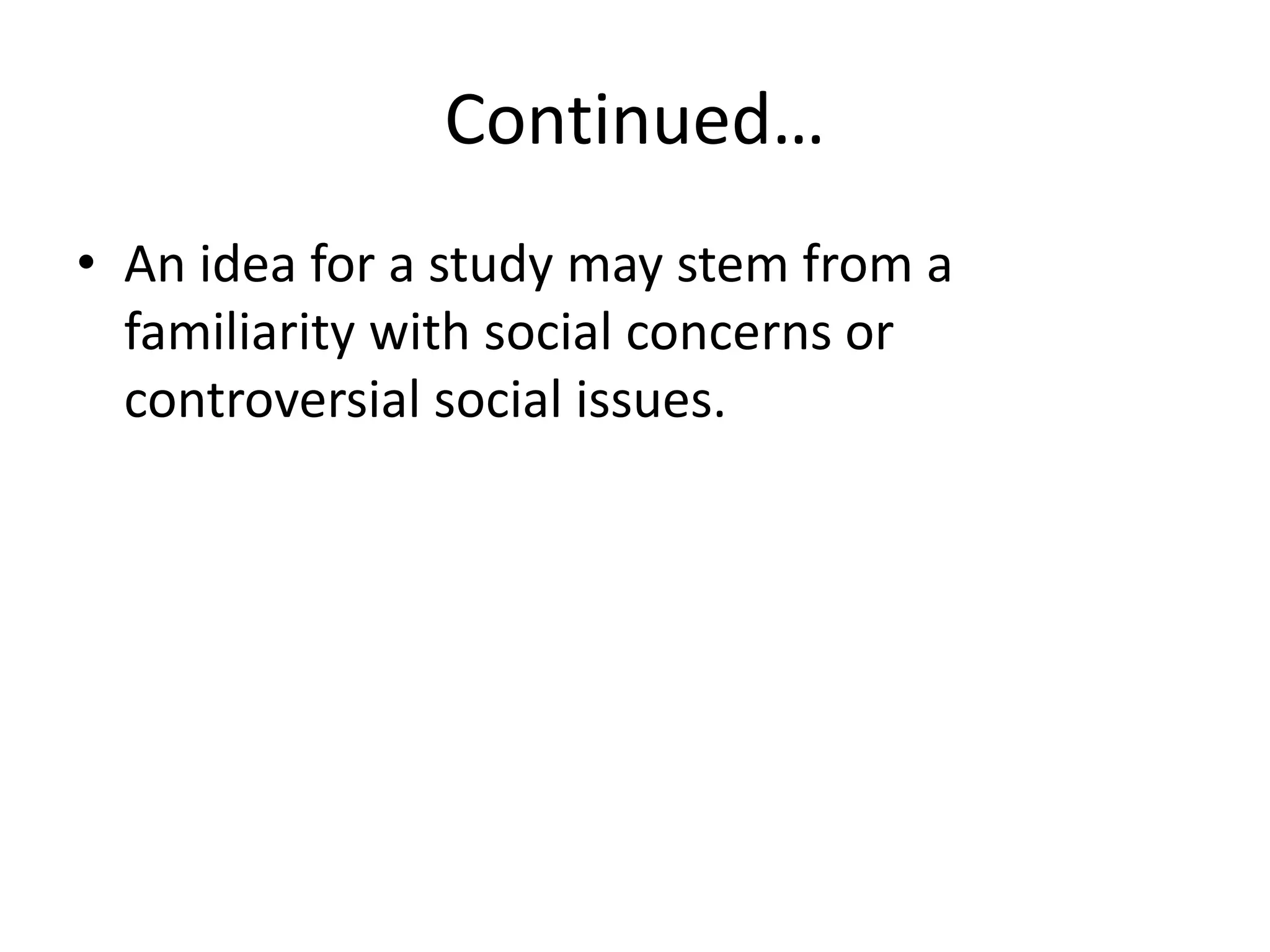 Continued…

• An idea for a study may stem from a familiarity with social concerns or controversial social issues.